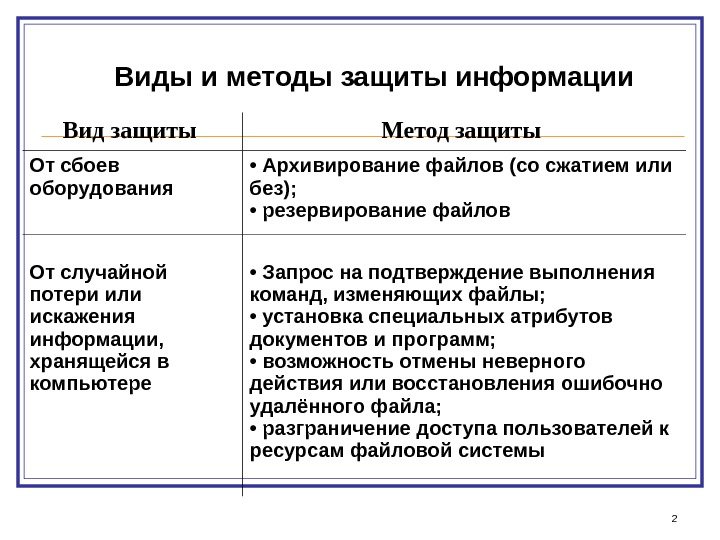 Виды и методы защиты информации

| Вид защиты | Метод защиты |
|---|---|
| От сбоев оборудования | • Архивирование файлов (со сжатием или без); • резервирование файлов |
| От случайной потери или искажения информации, хранящейся в компьютере | • Запрос на подтверждение выполнения команд, изменяющих файлы; • установка специальных атрибутов документов и программ; • возможность отмены неверного действия или восстановления ошибочно удалённого файла; • разграничение доступа пользователей к ресурсам файловой системы |

2